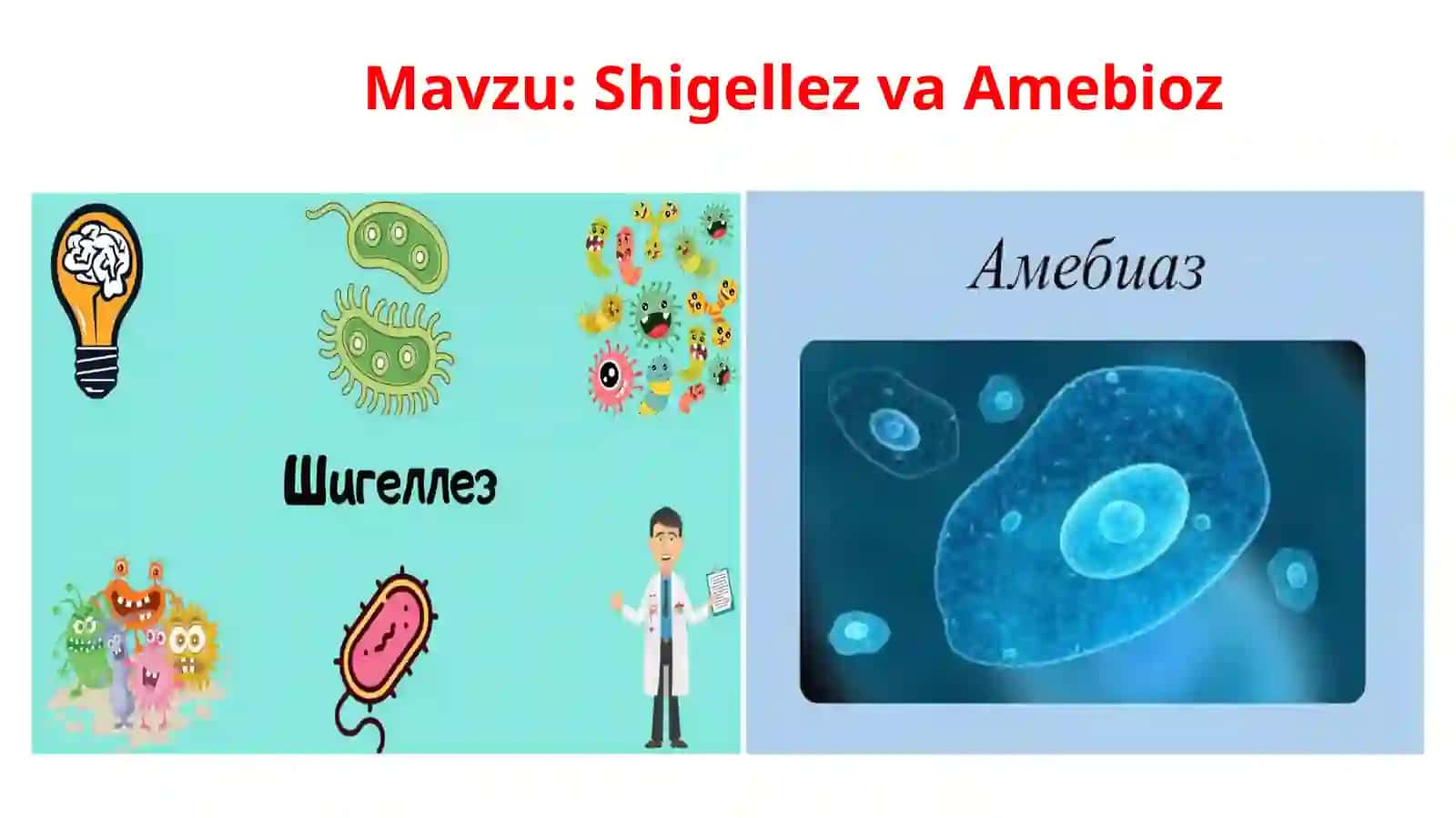 Mavzu: Shigellez va Amebioz

Шигеллез

Амебиаз